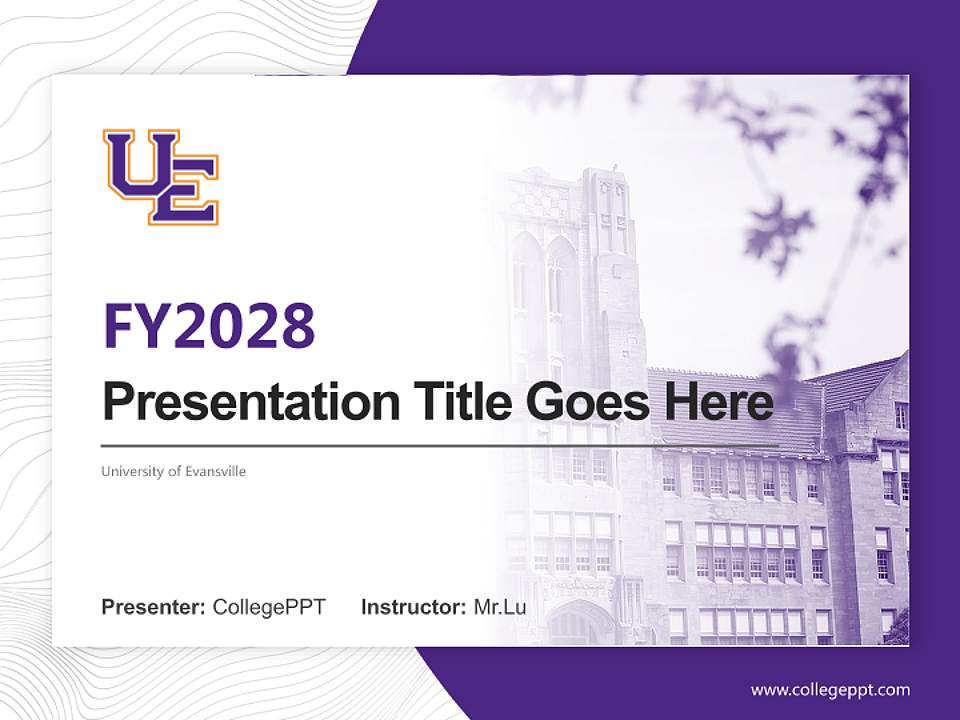 UE

FY2028

Presentation Title Goes Here

University of Evansville

Presenter: CollegePPT Instructor: Mr.Lu

www.collegeppt.com